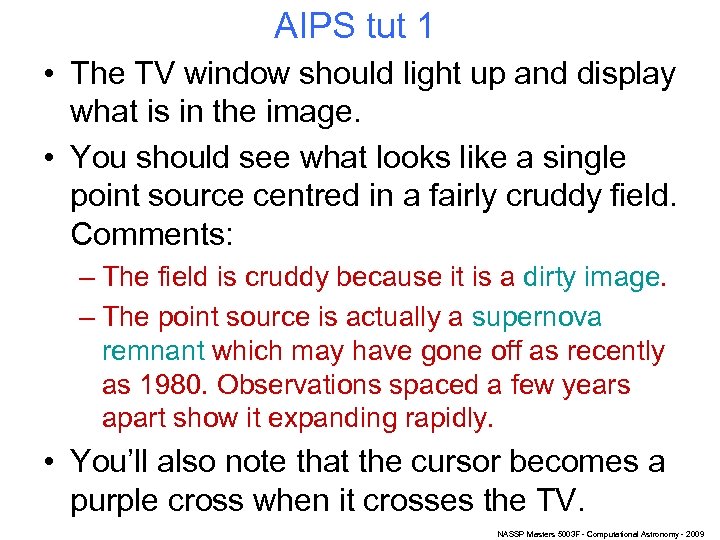 AIPS tut 1

• The TV window should light up and display what is in the image.

• You should see what looks like a single point source centred in a fairly cruddy field. Comments:

– The field is cruddy because it is a dirty image.

– The point source is actually a supernova remnant which may have gone off as recently as 1980. Observations spaced a few years apart show it expanding rapidly.

• You'll also note that the cursor becomes a purple cross when it crosses the TV.

NASSP Masters 5003F - Computational Astronomy - 2009